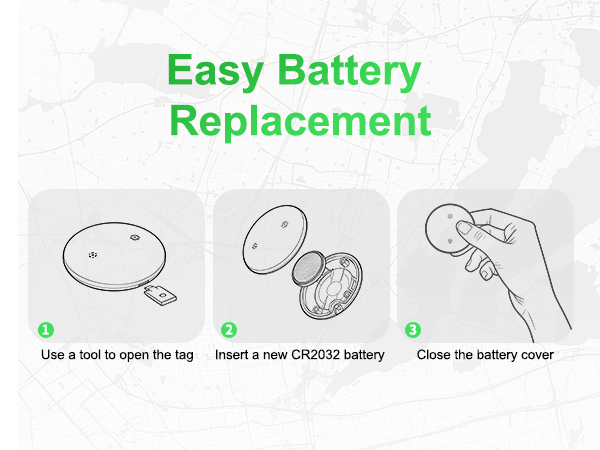 Easy Battery Replacement

1
Use a tool to open the tag

2
Insert a new CR2032 battery

3
Close the battery cover